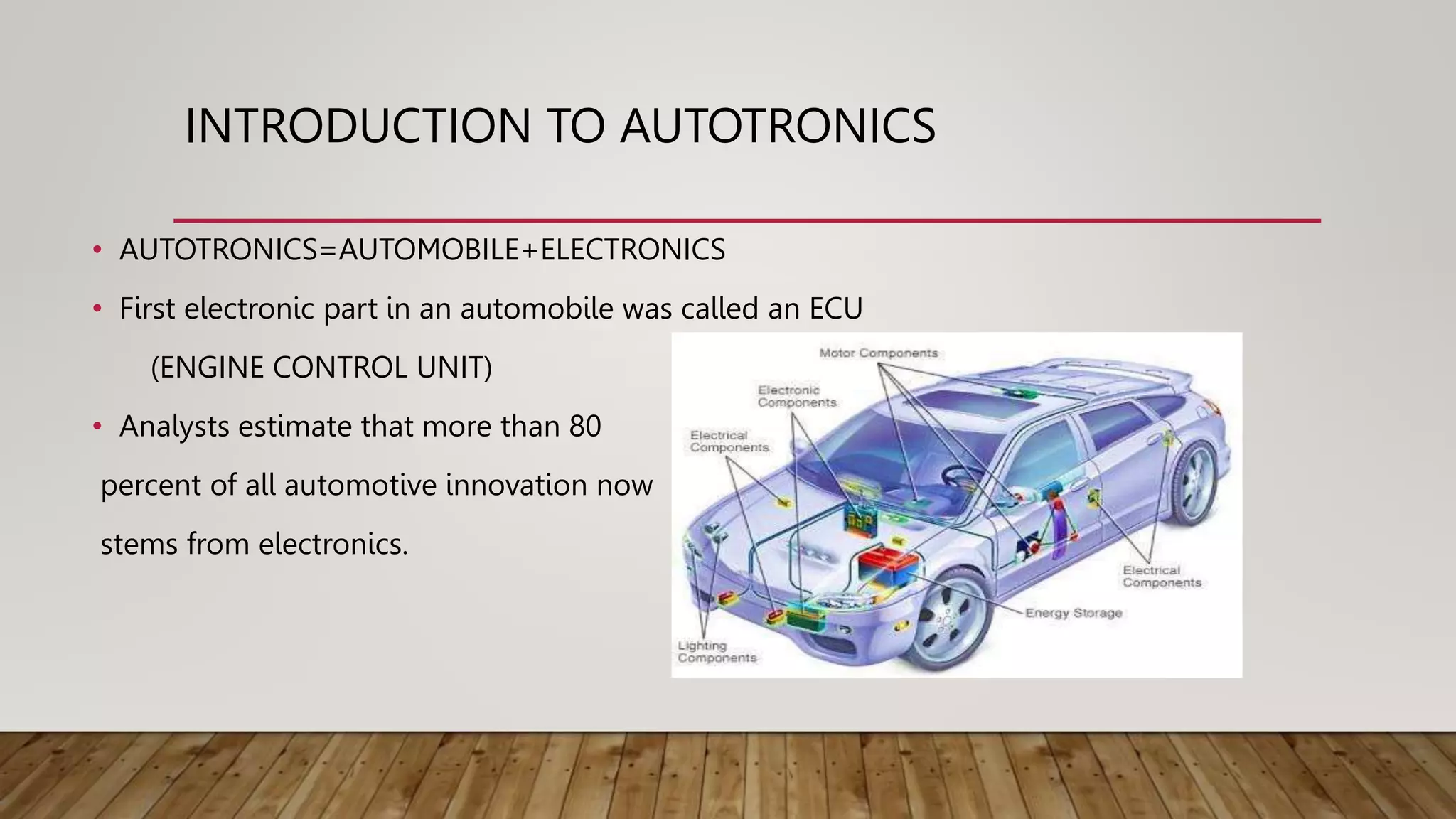 INTRODUCTION TO AUTOTRONICS

• AUTOTRONICS=AUTOMOBILE+ELECTRONICS

• First electronic part in an automobile was called an ECU (ENGINE CONTROL UNIT)

• Analysts estimate that more than 80 percent of all automotive innovation now stems from electronics.

Motor Components

Electronic Components

Electrical Components

Electrical Components

Energy Storage

Lighting Components